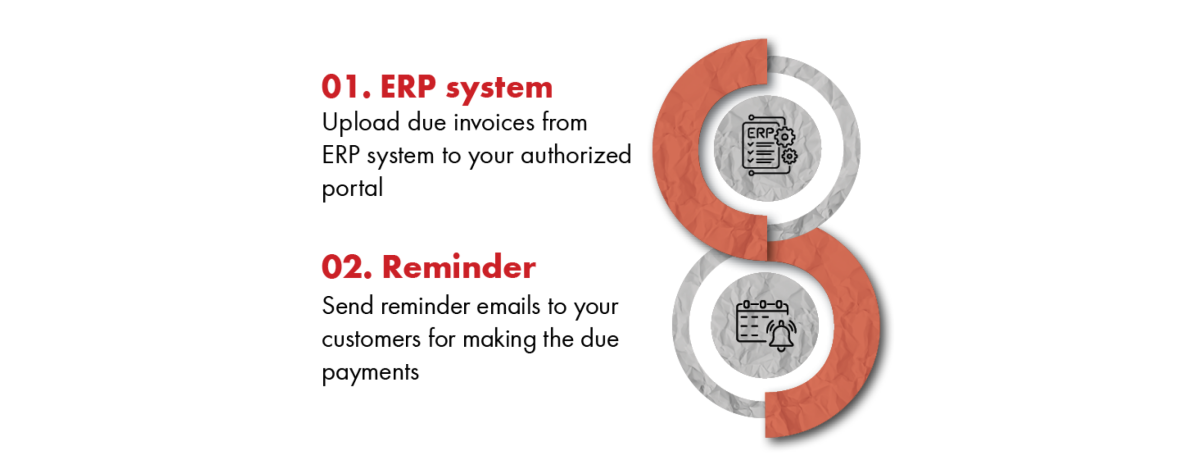 01. ERP system
Upload due invoices from ERP system to your authorized portal

ERP

02. Reminder
Send reminder emails to your customers for making the due payments